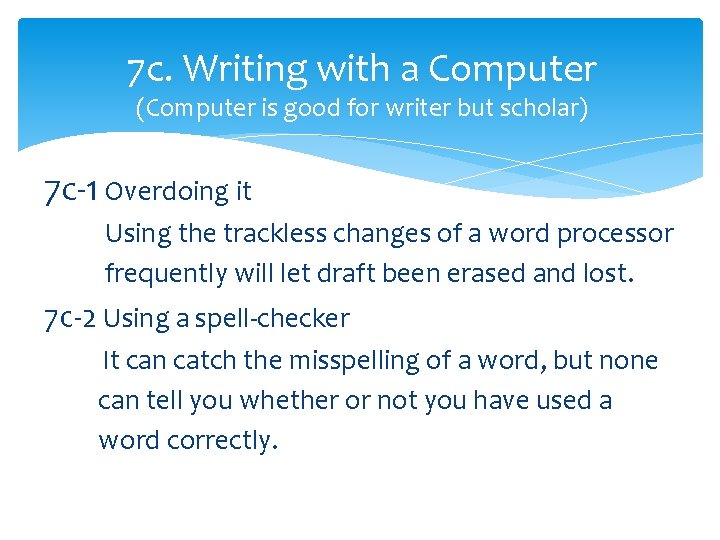 7c. Writing with a Computer
(Computer is good for writer but scholar)

7c-1 Overdoing it
Using the trackless changes of a word processor frequently will let draft been erased and lost.

7c-2 Using a spell-checker
It can catch the misspelling of a word, but none can tell you whether or not you have used a word correctly.